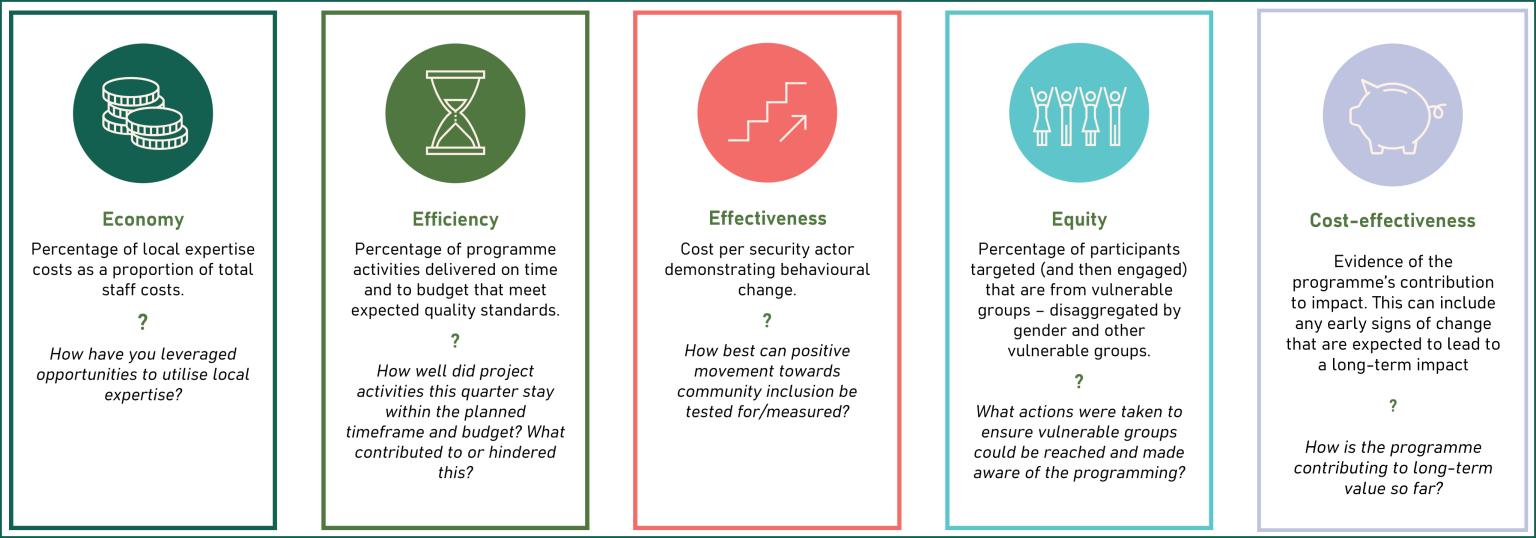 Economy

Percentage of local expertise costs as a proportion of total staff costs.

?

How have you leveraged opportunities to utilise local expertise?

Efficiency

Percentage of programme activities delivered on time and to budget that meet expected quality standards.

?

How well did project activities this quarter stay within the planned timeframe and budget? What contributed to or hindered this?

Effectiveness

Cost per security actor demonstrating behavioural change.

?

How best can positive movement towards community inclusion be tested for/measured?

Equity

Percentage of participants targeted (and then engaged) that are from vulnerable groups – disaggregated by gender and other vulnerable groups.

?

What actions were taken to ensure vulnerable groups could be reached and made aware of the programming?

Cost-effectiveness

Evidence of the programme's contribution to impact. This can include any early signs of change that are expected to lead to a long-term impact

?

How is the programme contributing to long-term value so far?